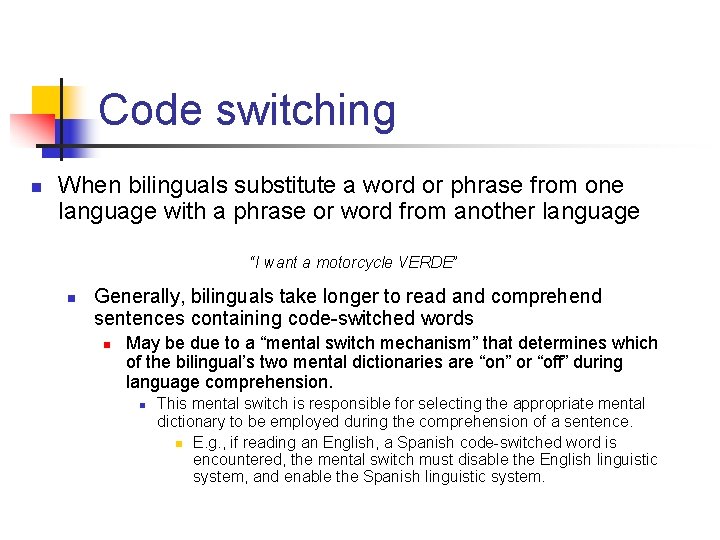 Code switching

When bilinguals substitute a word or phrase from one language with a phrase or word from another language

"I want a motorcycle VERDE"

Generally, bilinguals take longer to read and comprehend sentences containing code-switched words

May be due to a "mental switch mechanism" that determines which of the bilingual's two mental dictionaries are "on" or "off" during language comprehension.

This mental switch is responsible for selecting the appropriate mental dictionary to be employed during the comprehension of a sentence.

E.g., if reading an English, a Spanish code-switched word is encountered, the mental switch must disable the English linguistic system, and enable the Spanish linguistic system.